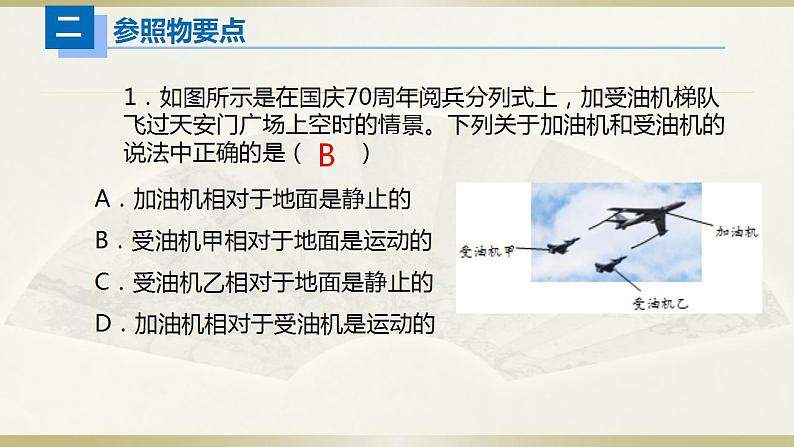 二 参照物要点

1．如图所示是在国庆70周年阅兵分列式上，加受油机梯队飞过天安门广场上空时的情景。下列关于加油机和受油机的说法中正确的是（ B ）

A．加油机相对于地面是静止的
B．受油机甲相对于地面是运动的
C．受油机乙相对于地面是静止的
D．加油机相对于受油机是运动的

加油机
受油机甲
受油机乙